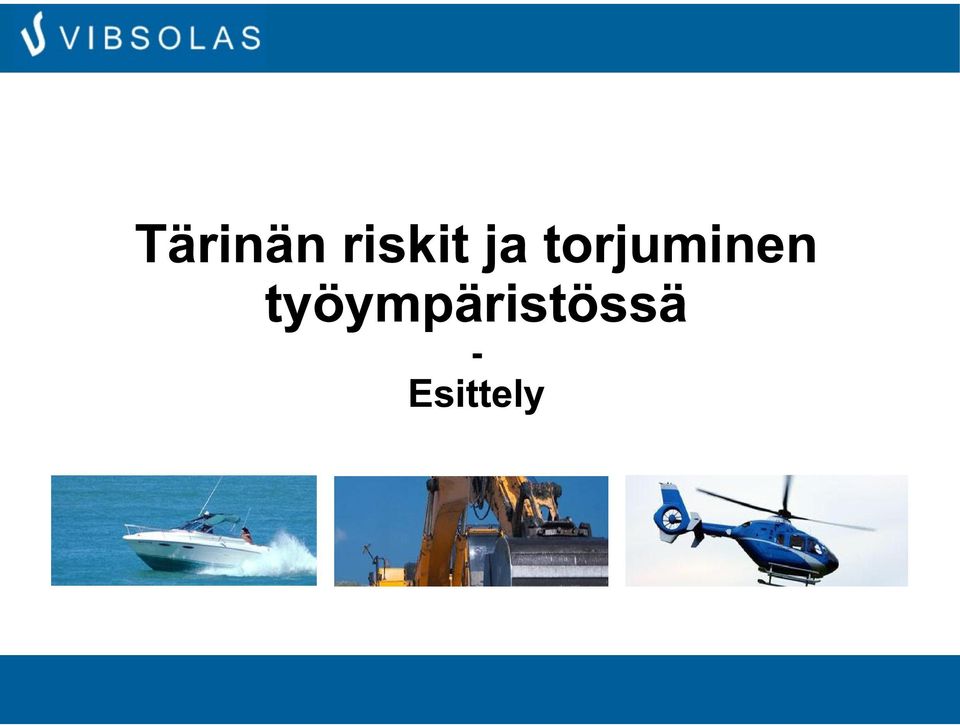 VIBSOLAS

Tärinän riskit ja torjuminen työympäristössä
-
Esittely